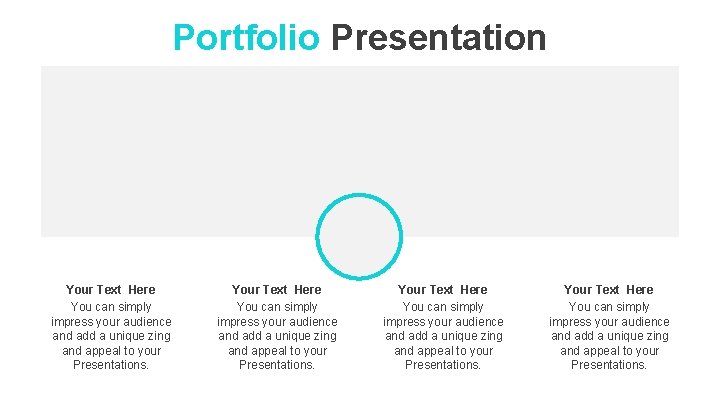 Portfolio Presentation

Your Text Here
You can simply impress your audience and add a unique zing and appeal to your Presentations.

Your Text Here
You can simply impress your audience and add a unique zing and appeal to your Presentations.

Your Text Here
You can simply impress your audience and add a unique zing and appeal to your Presentations.

Your Text Here
You can simply impress your audience and add a unique zing and appeal to your Presentations.